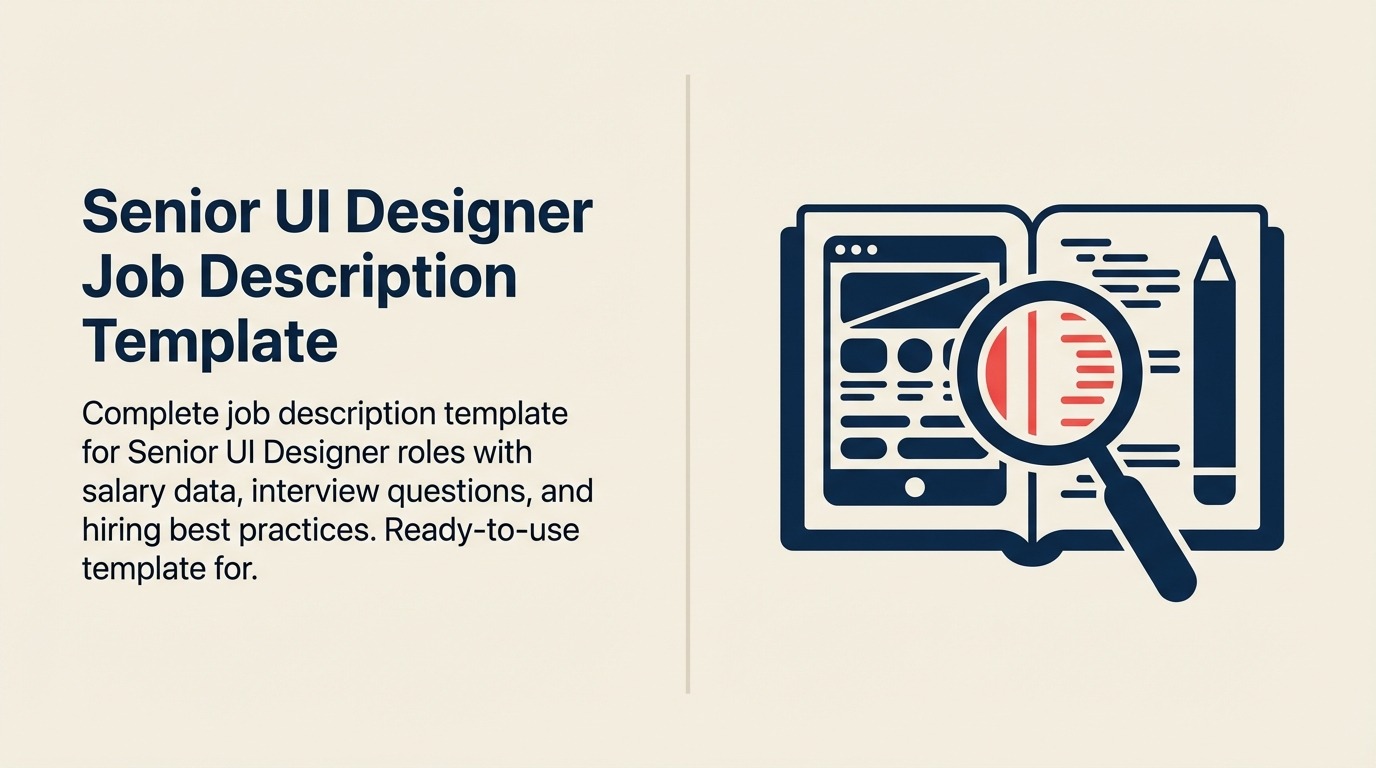 Senior UI Designer Job Description Template

Complete job description template for Senior UI Designer roles with salary data, interview questions, and hiring best practices. Ready-to-use template for.